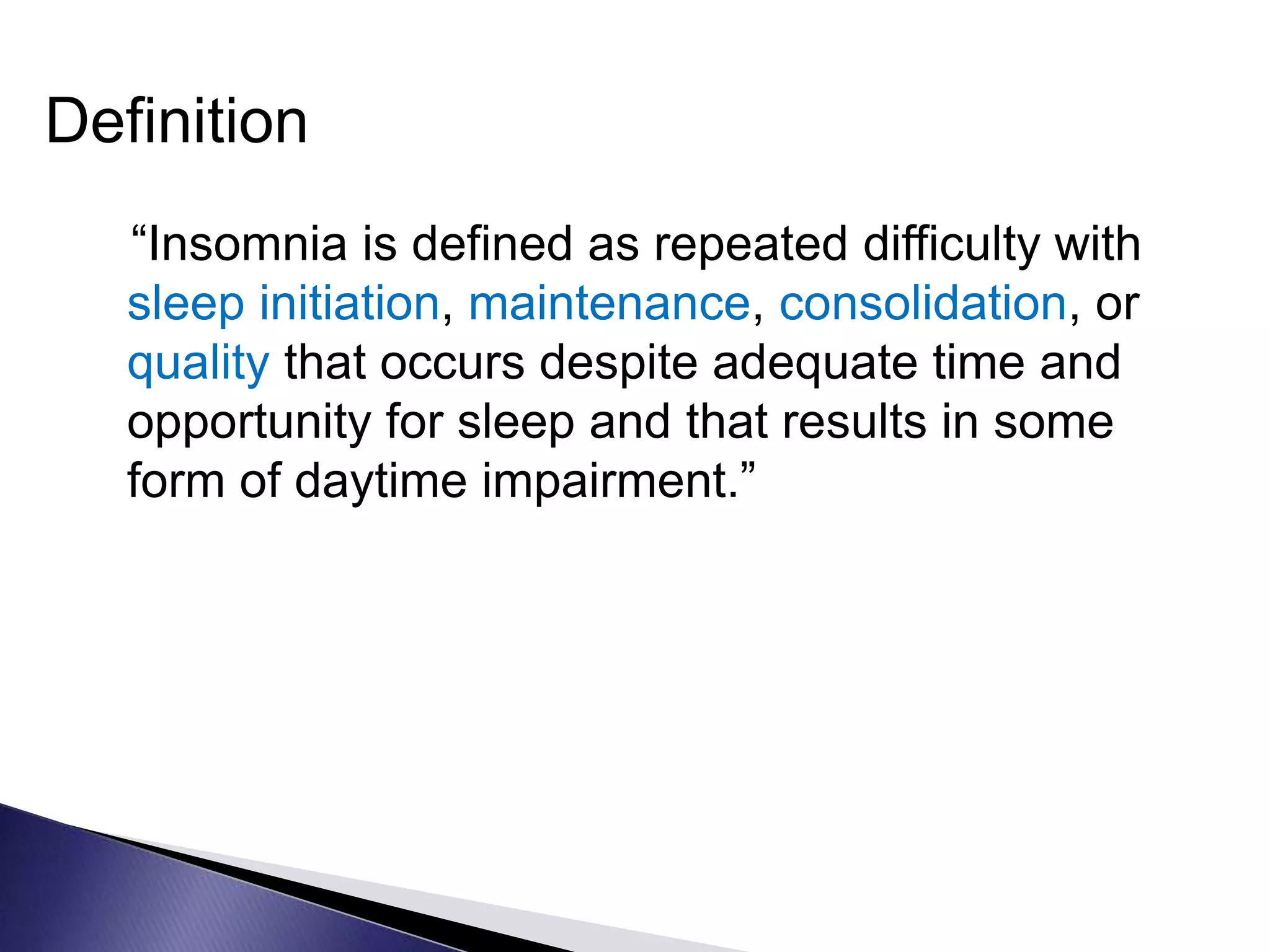 Definition

“Insomnia is defined as repeated difficulty with sleep initiation, maintenance, consolidation, or quality that occurs despite adequate time and opportunity for sleep and that results in some form of daytime impairment.”